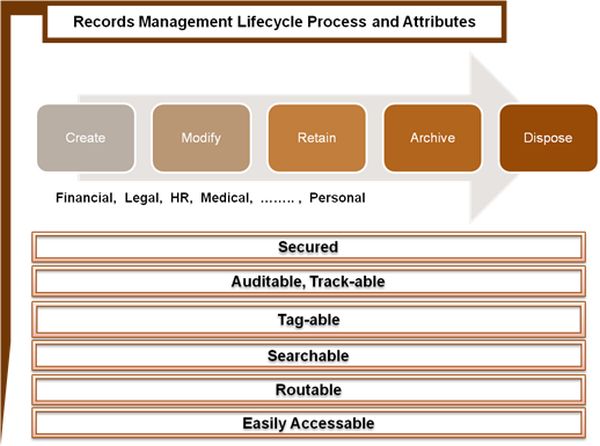 Records Management Lifecycle Process and Attributes

Create

Modify

Retain

Archive

Dispose

Financial, Legal, HR, Medical, …….. , Personal

Secured

Auditable, Track-able

Tag-able

Searchable

Routable

Easily Accessable